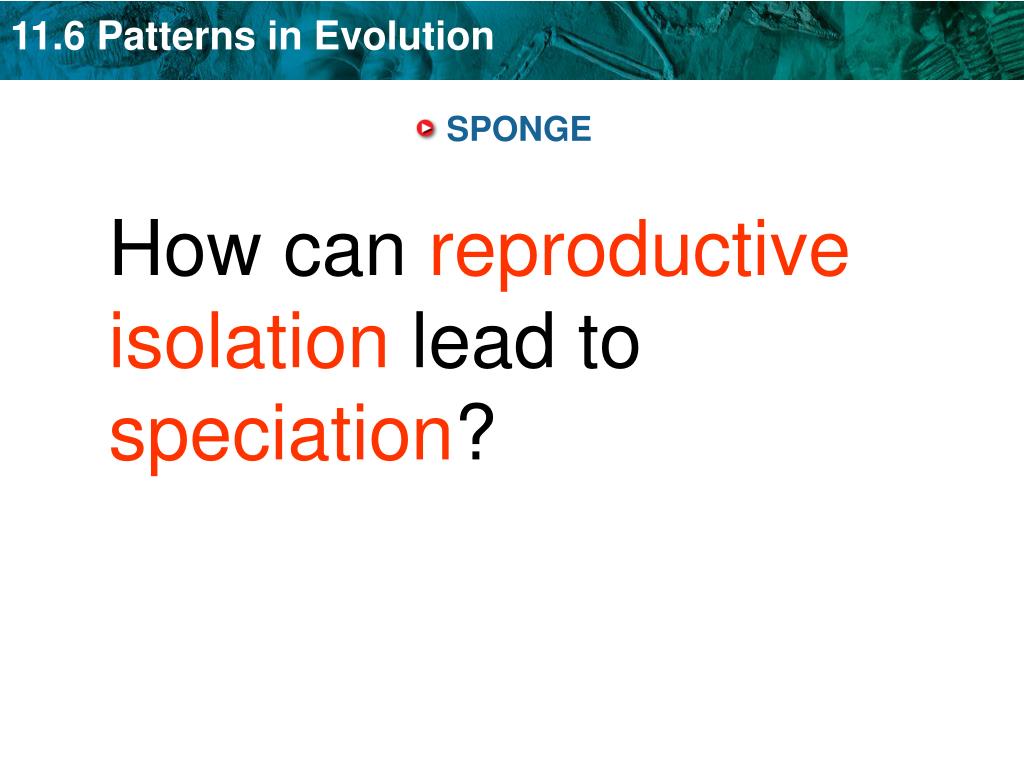 11.6 Patterns in Evolution

SPONGE

How can reproductive isolation lead to speciation?